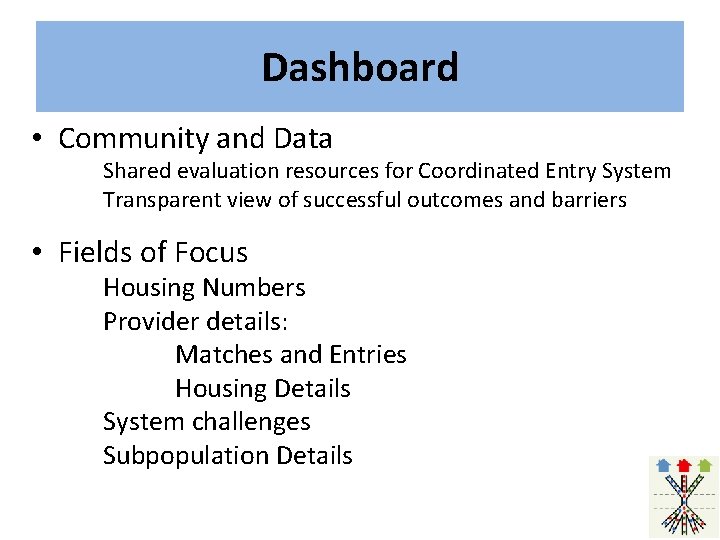 Dashboard

• Community and Data

Shared evaluation resources for Coordinated Entry System
Transparent view of successful outcomes and barriers

• Fields of Focus

Housing Numbers
Provider details:
Matches and Entries
Housing Details
System challenges
Subpopulation Details